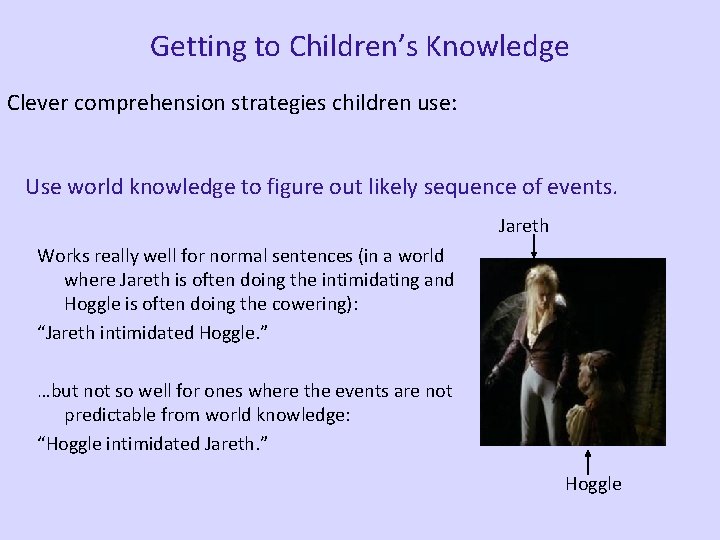 Getting to Children's Knowledge

Clever comprehension strategies children use:

Use world knowledge to figure out likely sequence of events.

Works really well for normal sentences (in a world where Jareth is often doing the intimidating and Hoggle is often doing the cowering):

"Jareth intimidated Hoggle."

…but not so well for ones where the events are not predictable from world knowledge:

"Hoggle intimidated Jareth."

Jareth

Hoggle